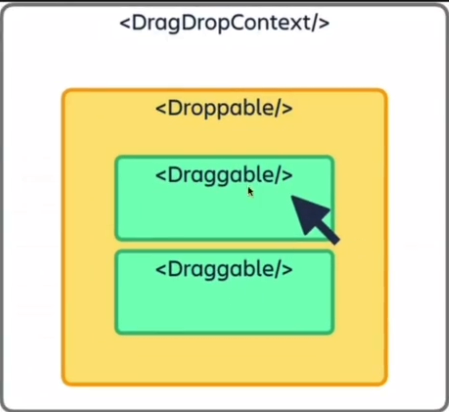 <DragDropContext/>

<Droppable/>

<Draggable/>

<Draggable/>